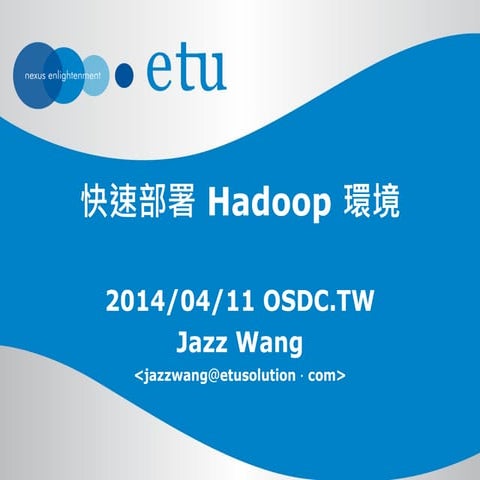 nexus enlightenment etu

快速部署 Hadoop 環境

2014/04/11 OSDC.TW
Jazz Wang
<jazzwang@etusolution · com>